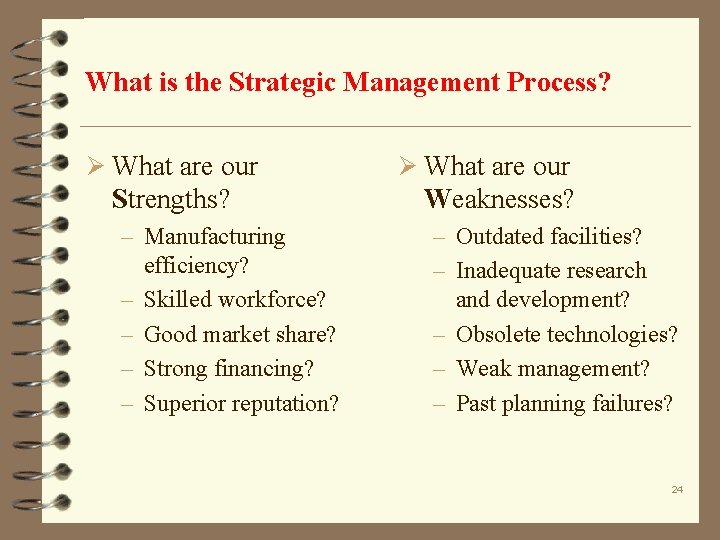 What is the Strategic Management Process?

➢ What are our Strengths?

- Manufacturing efficiency?
- Skilled workforce?
- Good market share?
- Strong financing?
- Superior reputation?

➢ What are our Weaknesses?

- Outdated facilities?
- Inadequate research and development?
- Obsolete technologies?
- Weak management?
- Past planning failures?

24